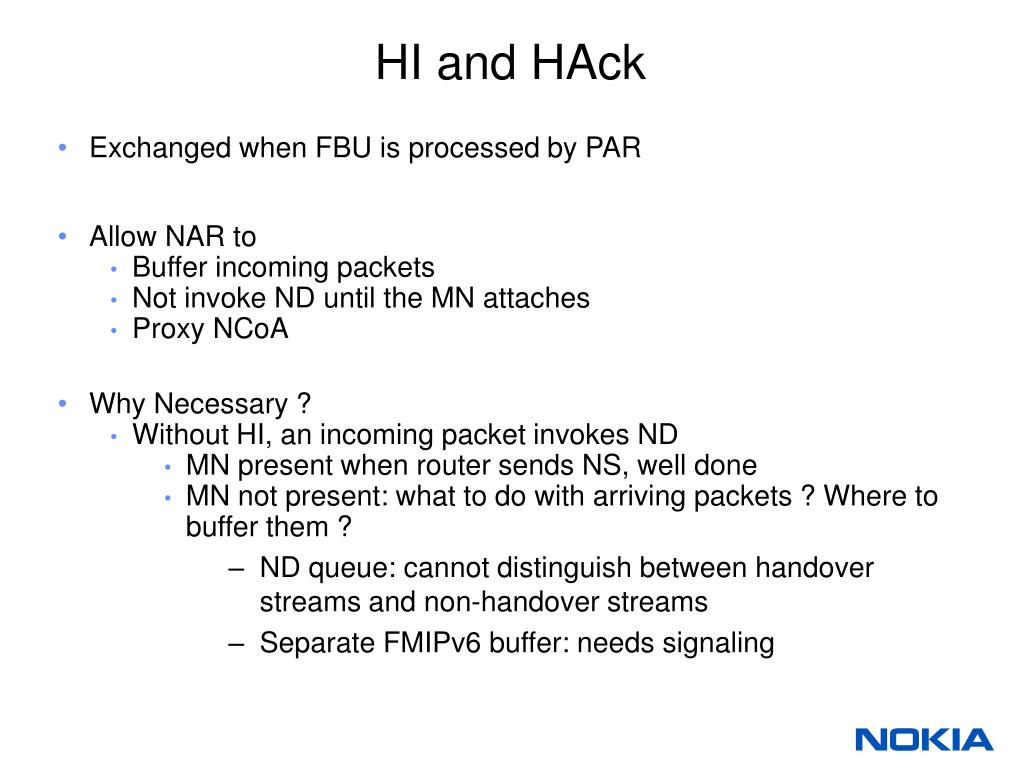 HI and HAck

• Exchanged when FBU is processed by PAR

• Allow NAR to
  • Buffer incoming packets
  • Not invoke ND until the MN attaches
  • Proxy NCoA

• Why Necessary ?
  • Without HI, an incoming packet invokes ND
    • MN present when router sends NS, well done
    • MN not present: what to do with arriving packets ? Where to buffer them ?
      – ND queue: cannot distinguish between handover streams and non-handover streams
      – Separate FMIPv6 buffer: needs signaling

NOKIA